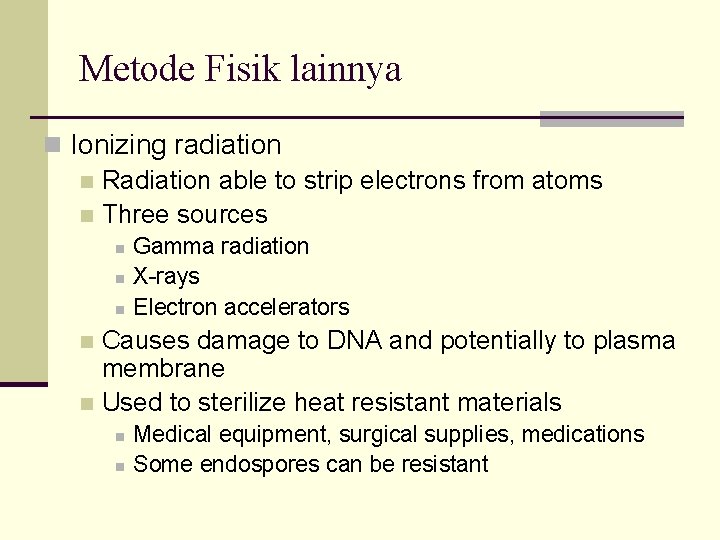 Metode Fisik lainnya

Ionizing radiation

Radiation able to strip electrons from atoms

Three sources

Gamma radiation

X-rays

Electron accelerators

Causes damage to DNA and potentially to plasma membrane

Used to sterilize heat resistant materials

Medical equipment, surgical supplies, medications

Some endospores can be resistant